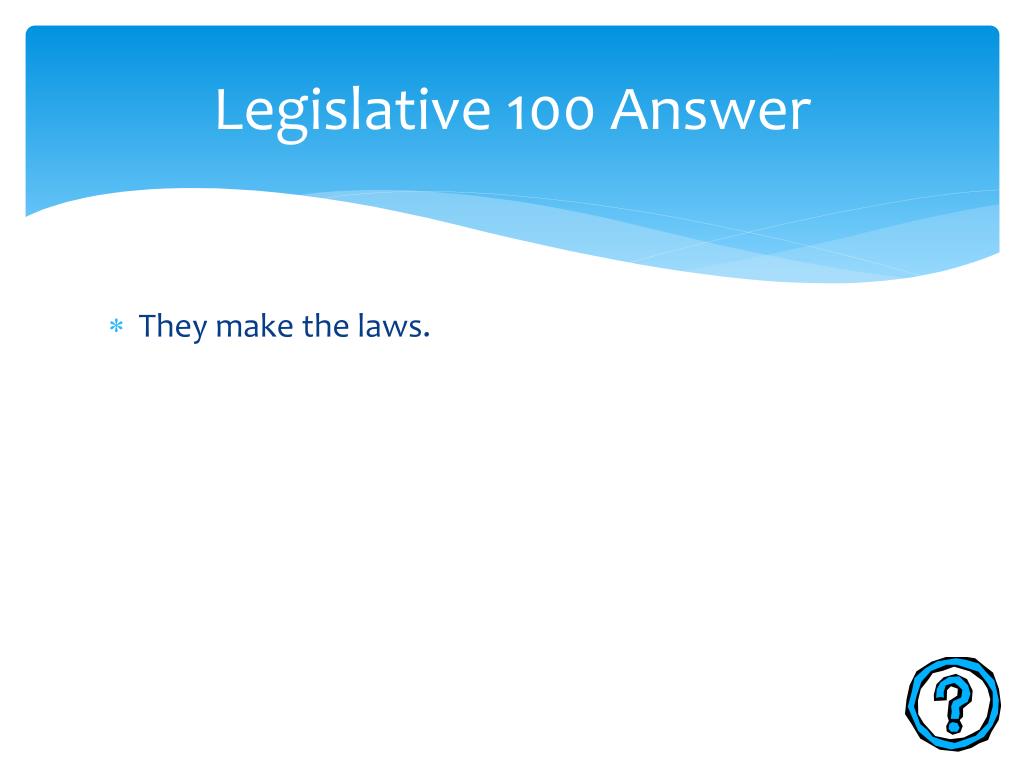 Legislative 100 Answer

* They make the laws.

?